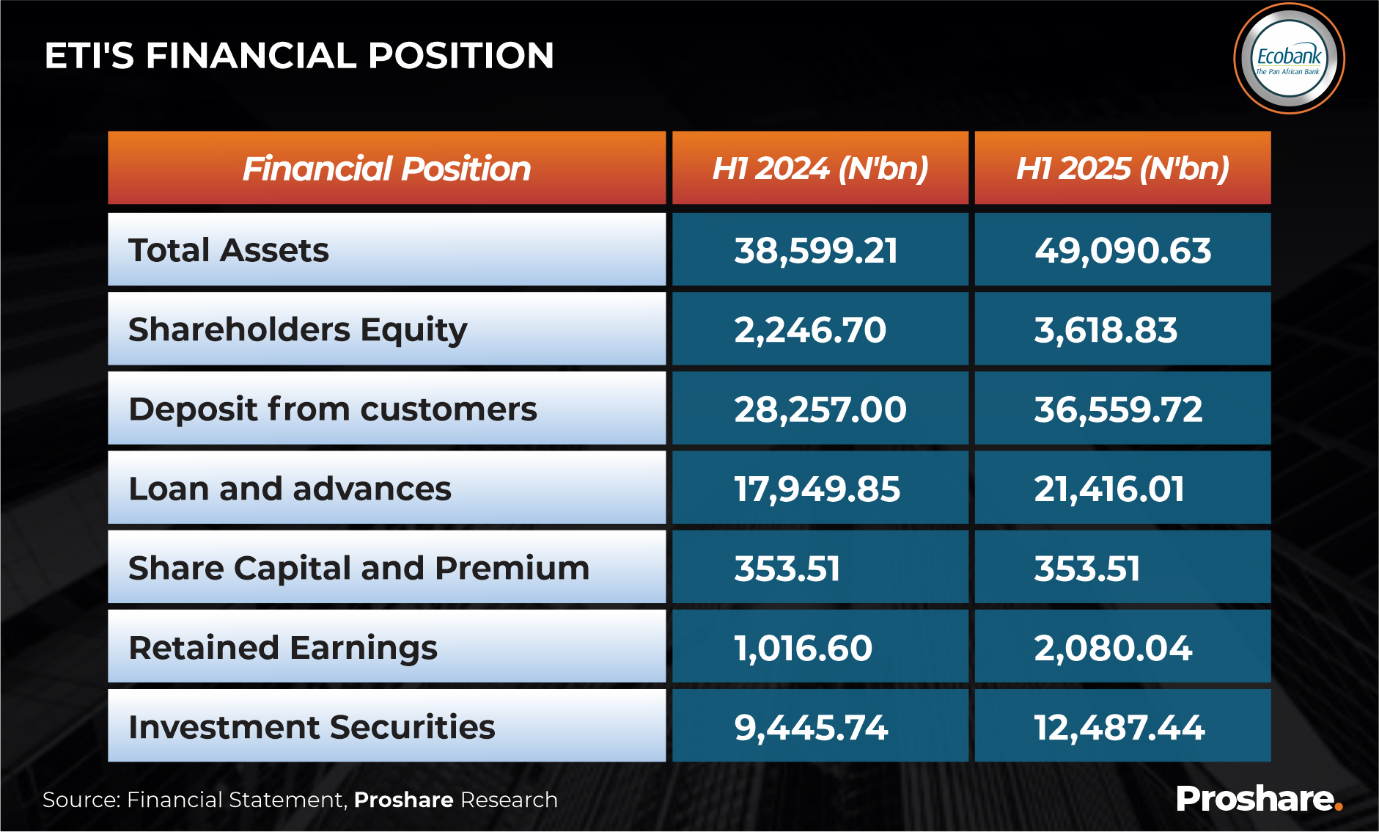 ETI'S FINANCIAL POSITION

Ecobank
The Pan African Bank

| Financial Position | H1 2024 (N'bn) | H1 2025 (N'bn) |
|---|---|---|
| Total Assets | 38,599.21 | 49,090.63 |
| Shareholders Equity | 2,246.70 | 3,618.83 |
| Deposit from customers | 28,257.00 | 36,559.72 |
| Loan and advances | 17,949.85 | 21,416.01 |
| Share Capital and Premium | 353.51 | 353.51 |
| Retained Earnings | 1,016.60 | 2,080.04 |
| Investment Securities | 9,445.74 | 12,487.44 |

Source: Financial Statement, Proshare Research

Proshare.